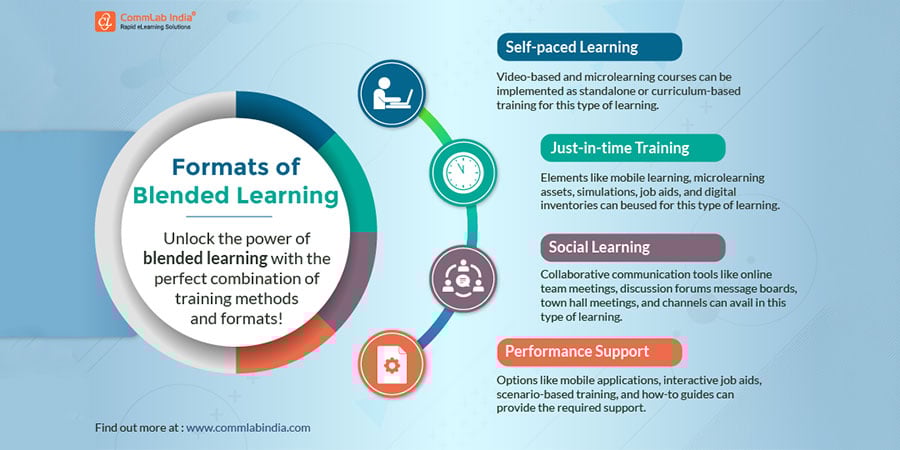 CommLab India®
Rapid eLearning Solutions

Formats of Blended Learning

Unlock the power of blended learning with the perfect combination of training methods and formats!

Self-paced Learning

Video-based and microlearning courses can be implemented as standalone or curriculum-based training for this type of learning.

Just-in-time Training

Elements like mobile learning, microlearning assets, simulations, job aids, and digital inventories can beused for this type of learning.

Social Learning

Collaborative communication tools like online team meetings, discussion forums message boards, town hall meetings, and channels can avail in this type of learning.

Performance Support

Options like mobile applications, interactive job aids, scenario-based training, and how-to guides can provide the required support.

Find out more at : www.commlabindia.com